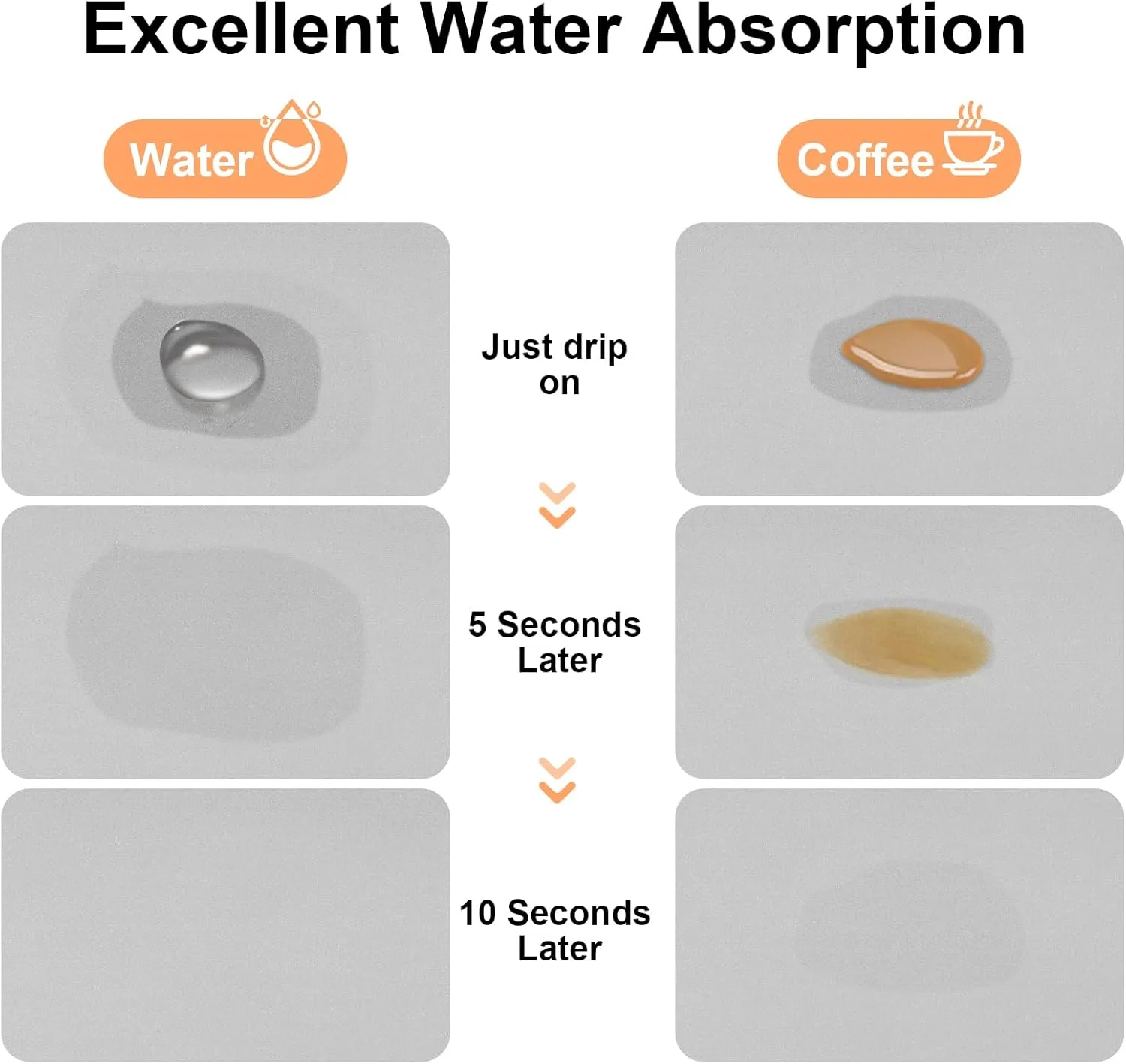 Excellent Water Absorption

Water

Coffee

Just drip on

5 Seconds Later

10 Seconds Later